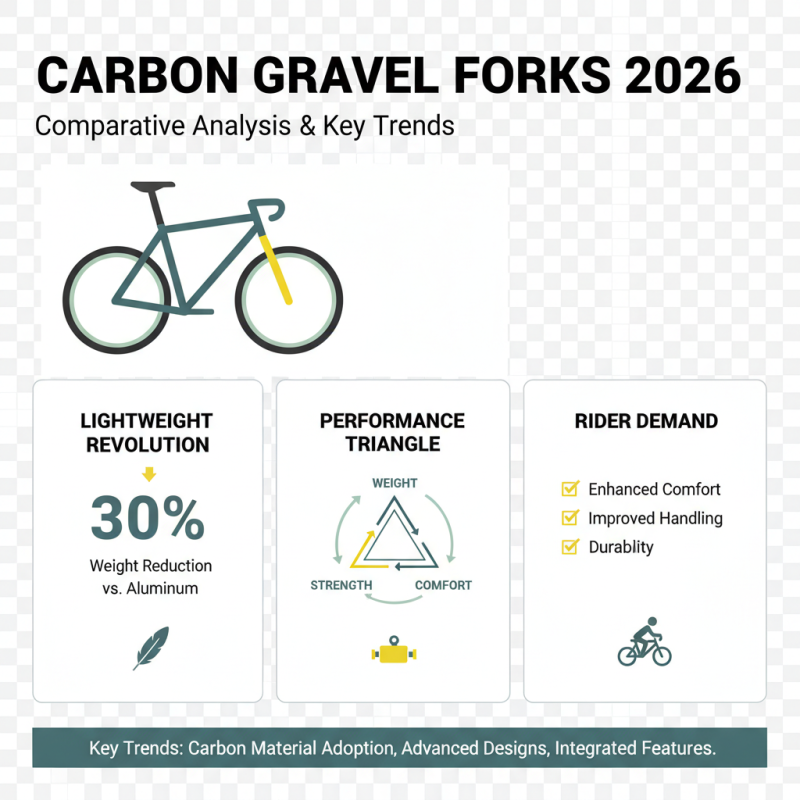 CARBON GRAVEL FORKS 2026

Comparative Analysis & Key Trends

LIGHTWEIGHT REVOLUTION

30%

Weight Reduction vs. Aluminum

PERFORMANCE TRIANGLE

WEIGHT

STRENGTH

COMFORT

RIDER DEMAND

Enhanced Comfort

Improved Handling

Durablity

Key Trends: Carbon Material Adoption, Advanced Designs, Integrated Features.